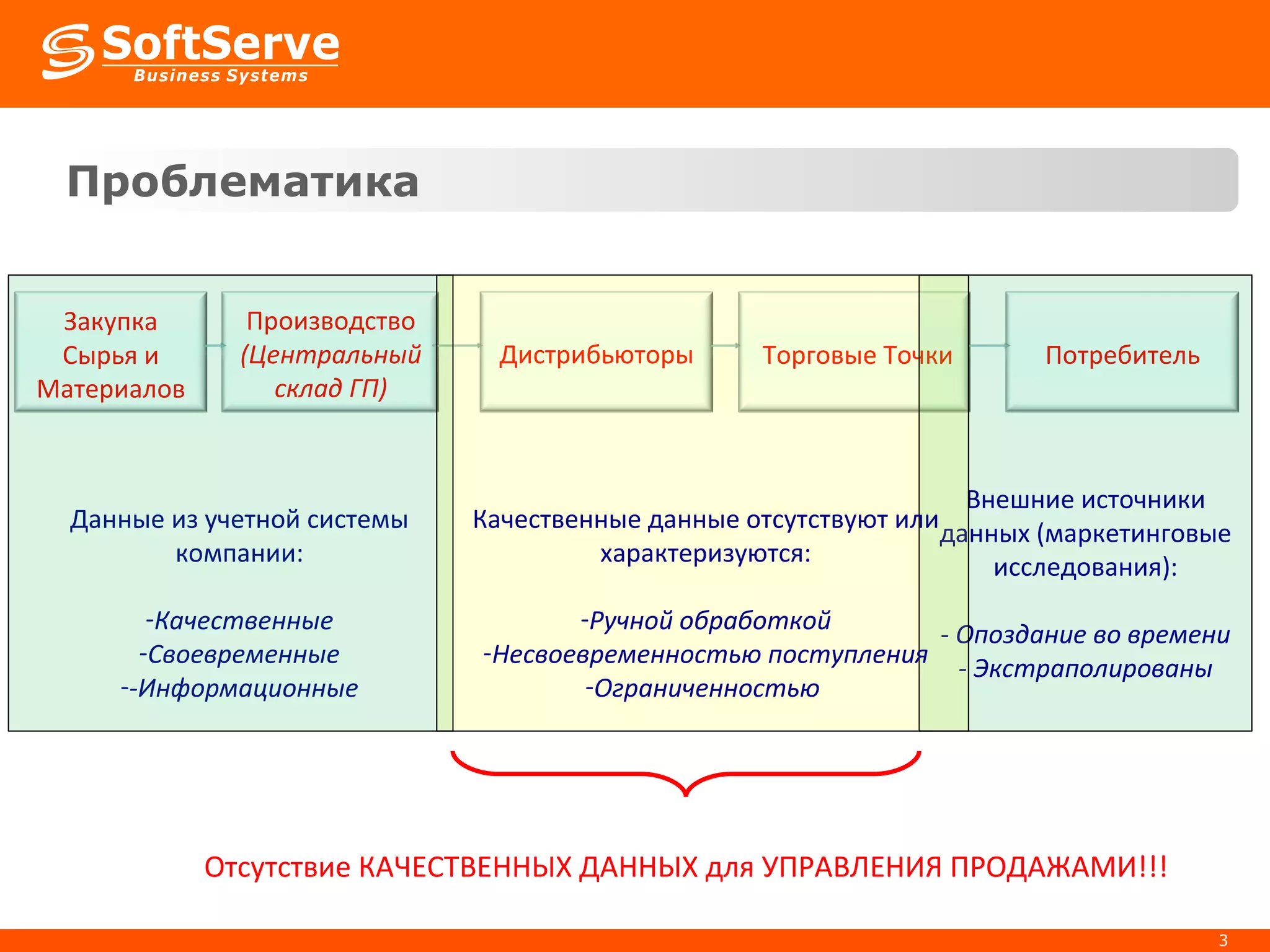 SoftServe
Business Systems

Проблематика

Закупка Сырья и Материалов

Производство (Центральный склад ГП)

Дистрибьюторы

Торговые Точки

Потребитель

Данные из учетной системы компании:

-Качественные
-Своевременные
--Информационные

Качественные данные отсутствуют или характеризуются:

-Ручной обработкой
-Несвоевременностью поступления
-Ограниченностью

Внешние источники данных (маркетинговые исследования):

- Опоздание во времени
- Экстраполированы

Отсутствие КАЧЕСТВЕННЫХ ДАННЫХ для УПРАВЛЕНИЯ ПРОДАЖАМИ!!!

3